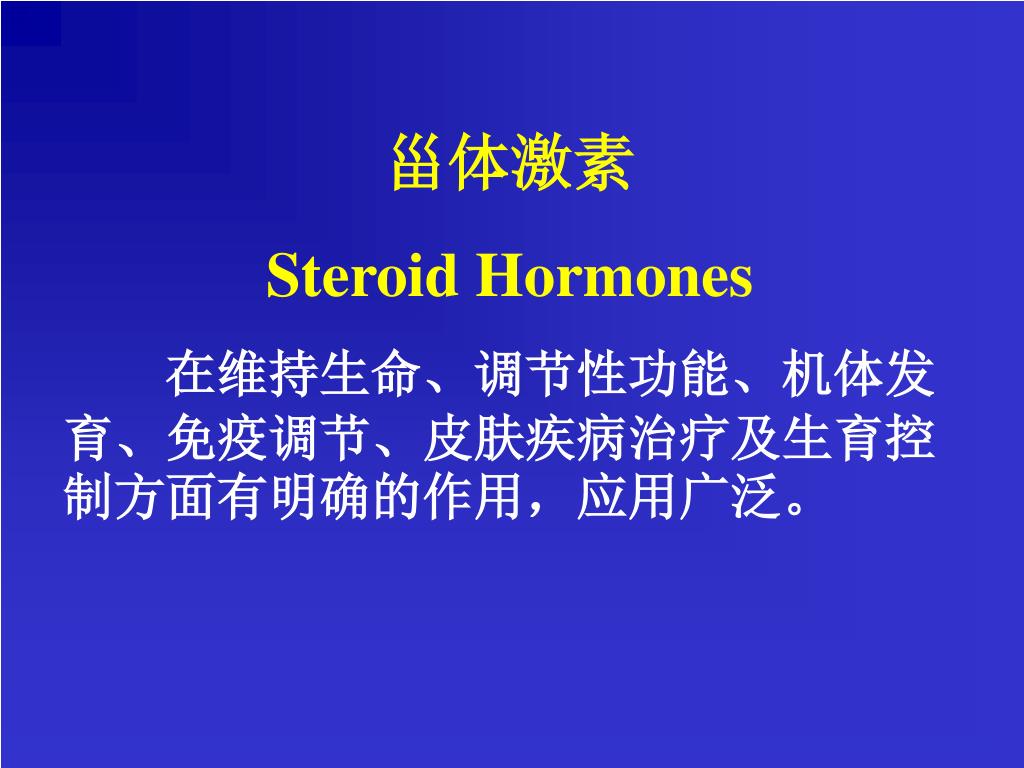 甾体激素

Steroid Hormones

在维持生命、调节性功能、机体发育、免疫调节、皮肤疾病治疗及生育控制方面有明确的作用，应用广泛。